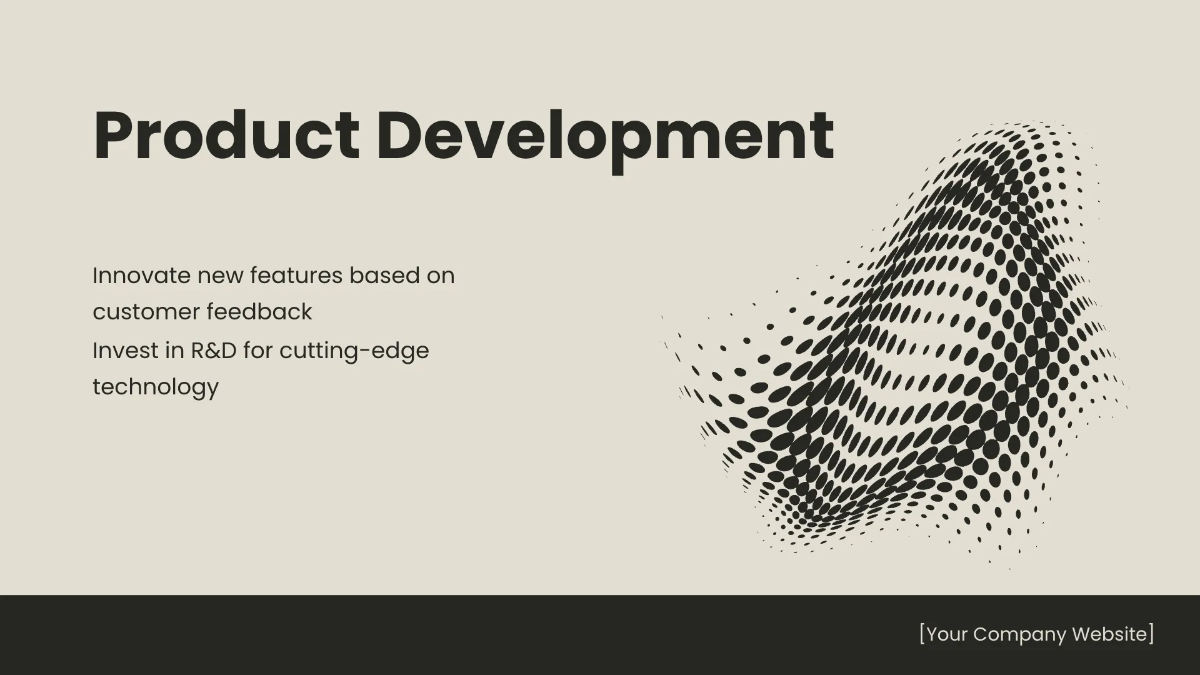 Product Development

Innovate new features based on customer feedback

Invest in R&D for cutting-edge technology

[Your Company Website]